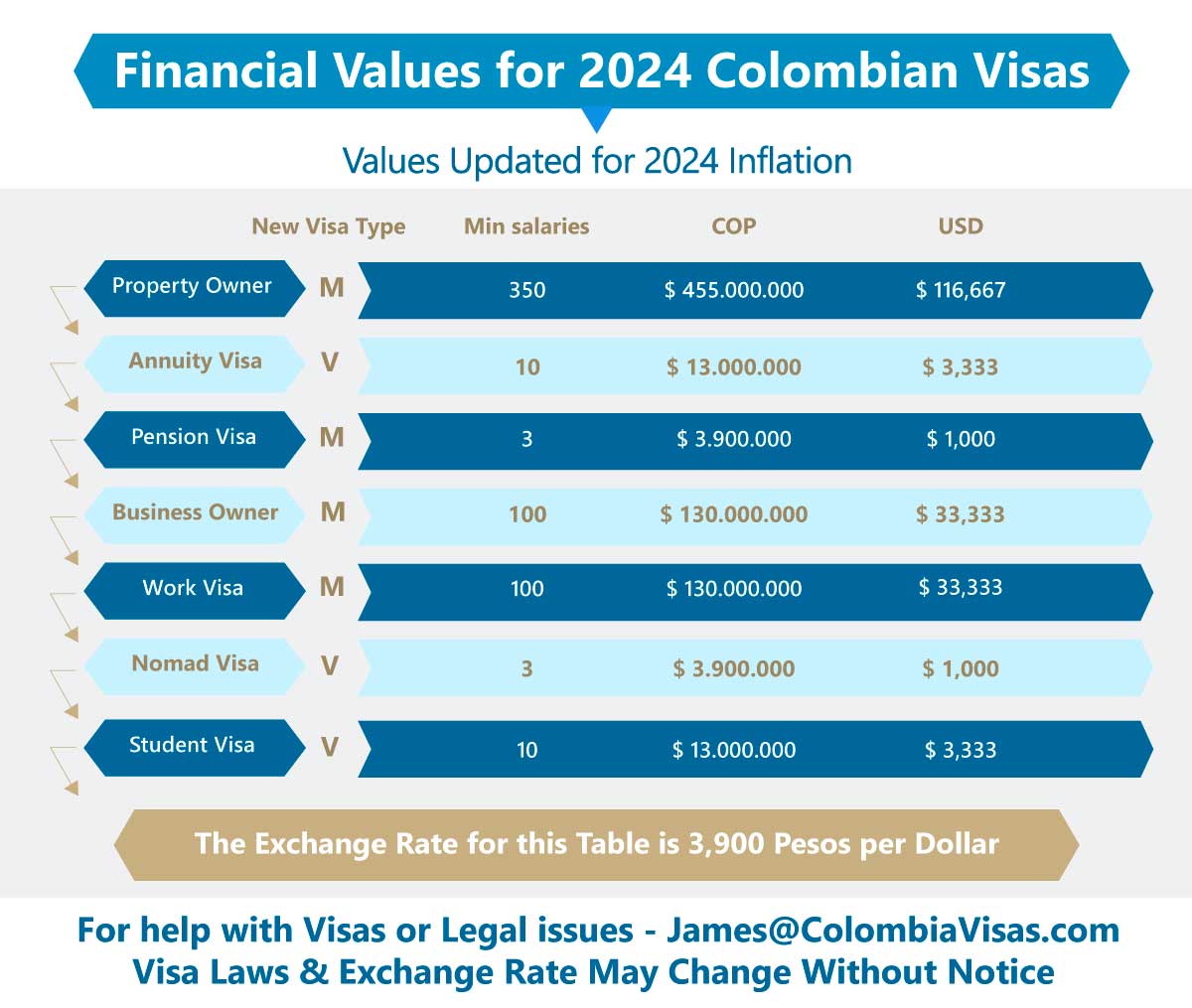 Financial Values for 2024 Colombian Visas

Values Updated for 2024 Inflation

| New Visa Type | | Min salaries | COP | USD |
|---|---|---|---|---|
| Property Owner | M | 350 | \$ 455.000.000 | \$ 116,667 |
| Annuity Visa | V | 10 | \$ 13.000.000 | \$ 3,333 |
| Pension Visa | M | 3 | \$ 3.900.000 | \$ 1,000 |
| Business Owner | M | 100 | \$ 130.000.000 | \$ 33,333 |
| Work Visa | M | 100 | \$ 130.000.000 | \$ 33,333 |
| Nomad Visa | V | 3 | \$ 3.900.000 | \$ 1,000 |
| Student Visa | V | 10 | \$ 13.000.000 | \$ 3,333 |

The Exchange Rate for this Table is 3,900 Pesos per Dollar

For help with Visas or Legal issues - James@ColombiaVisas.com
Visa Laws & Exchange Rate May Change Without Notice